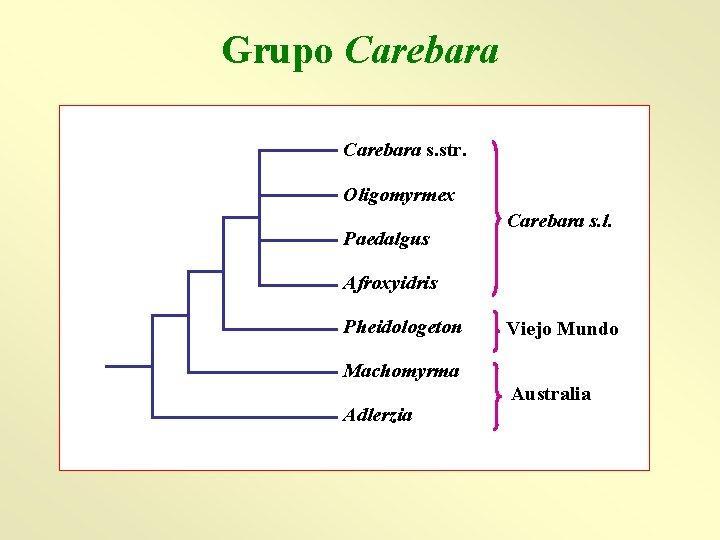 Grupo Carebara

Carebara s.str.
Oligomyrmex
Paedalgus
Afroxyidris
Pheidologeton
Machomyrma
Adlerzia

Carebara s.l.
Viejo Mundo
Australia